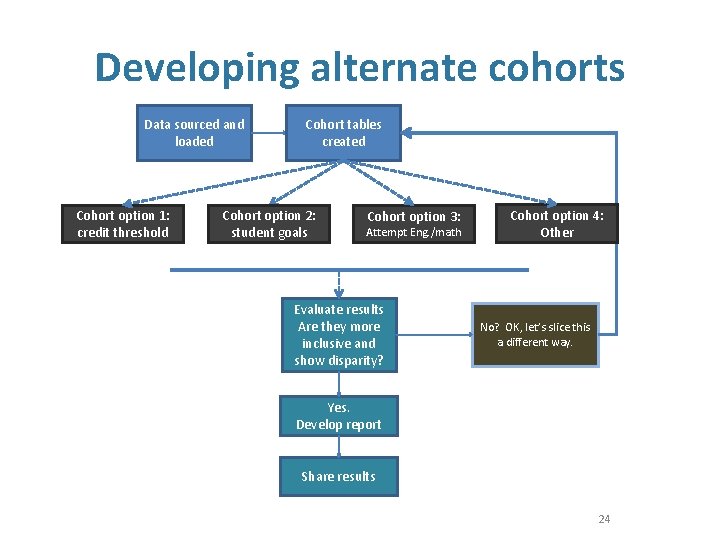 Developing alternate cohorts

Data sourced and loaded

Cohort tables created

Cohort option 1: credit threshold

Cohort option 2: student goals

Cohort option 3: Attempt Eng./math

Cohort option 4: Other

Evaluate results Are they more inclusive and show disparity?

No? OK, let's slice this a different way.

Yes. Develop report

Share results

24